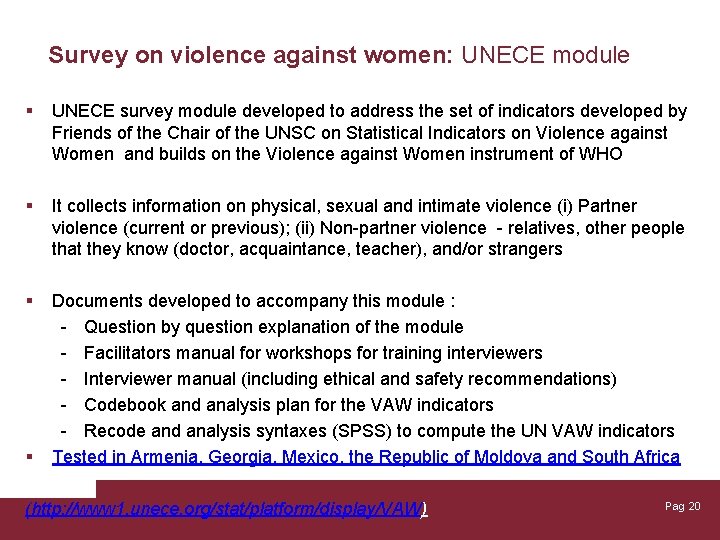 Survey on violence against women: UNECE module

▪ UNECE survey module developed to address the set of indicators developed by Friends of the Chair of the UNSC on Statistical Indicators on Violence against Women and builds on the Violence against Women instrument of WHO

▪ It collects information on physical, sexual and intimate violence (i) Partner violence (current or previous); (ii) Non-partner violence - relatives, other people that they know (doctor, acquaintance, teacher), and/or strangers

▪ Documents developed to accompany this module :
- Question by question explanation of the module
- Facilitators manual for workshops for training interviewers
- Interviewer manual (including ethical and safety recommendations)
- Codebook and analysis plan for the VAW indicators
- Recode and analysis syntaxes (SPSS) to compute the UN VAW indicators

▪ Tested in Armenia, Georgia, Mexico, the Republic of Moldova and South Africa

(http://www1.unece.org/stat/platform/display/VAW)

Pag 20